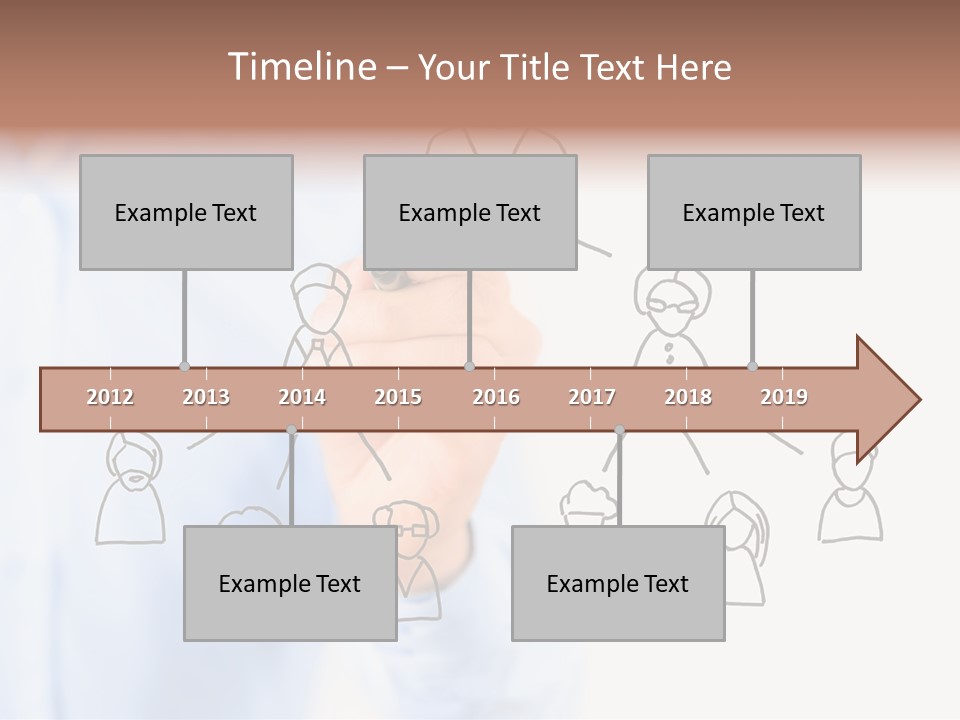 Timeline – Your Title Text Here

Example Text

Example Text

Example Text

2012 2013 2014 2015 2016 2017 2018 2019

Example Text

Example Text